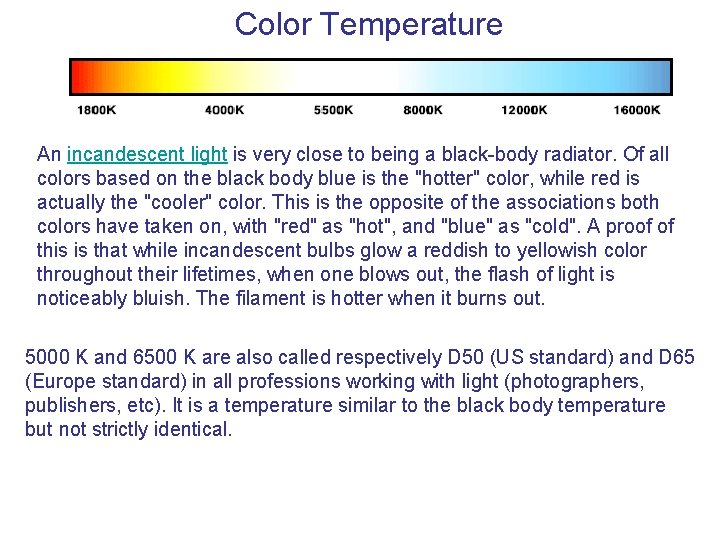 Color Temperature

1800K 4000K 5500K 8000K 12000K 16000K

An incandescent light is very close to being a black-body radiator. Of all colors based on the black body blue is the "hotter" color, while red is actually the "cooler" color. This is the opposite of the associations both colors have taken on, with "red" as "hot", and "blue" as "cold". A proof of this is that while incandescent bulbs glow a reddish to yellowish color throughout their lifetimes, when one blows out, the flash of light is noticeably bluish. The filament is hotter when it burns out.

5000 K and 6500 K are also called respectively D50 (US standard) and D65 (Europe standard) in all professions working with light (photographers, publishers, etc). It is a temperature similar to the black body temperature but not strictly identical.